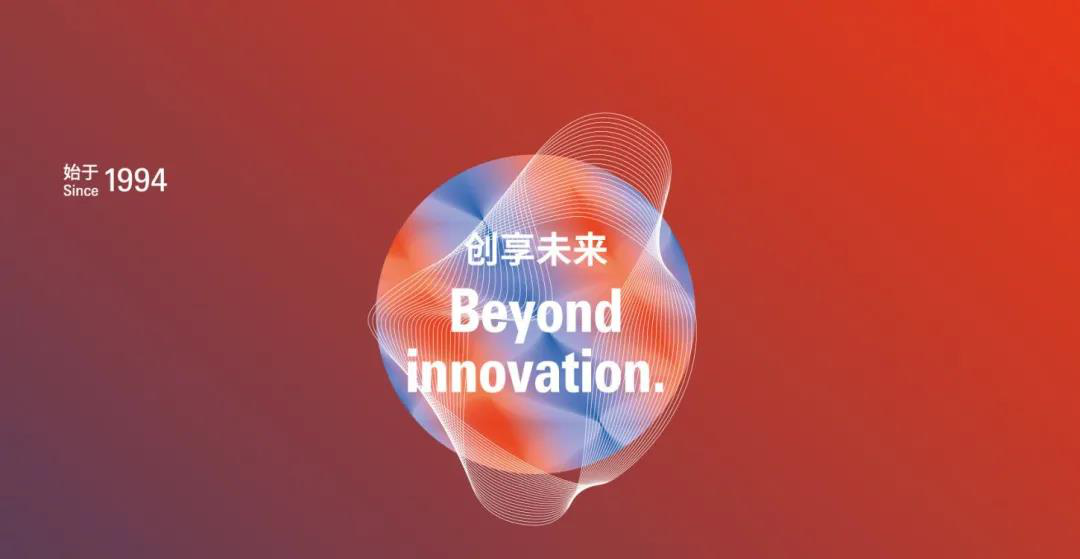 始于
Since 1994

创享未来
Beyond innovation.